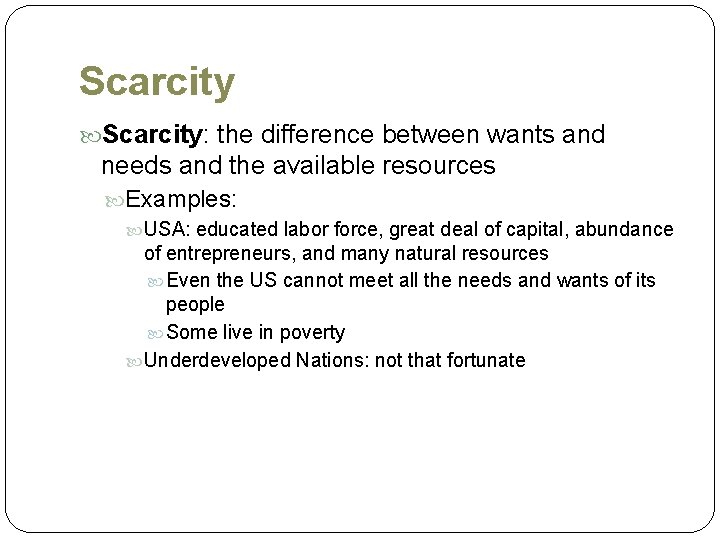 Scarcity

Scarcity: the difference between wants and needs and the available resources

Examples:

USA: educated labor force, great deal of capital, abundance of entrepreneurs, and many natural resources

Even the US cannot meet all the needs and wants of its people

Some live in poverty

Underdeveloped Nations: not that fortunate